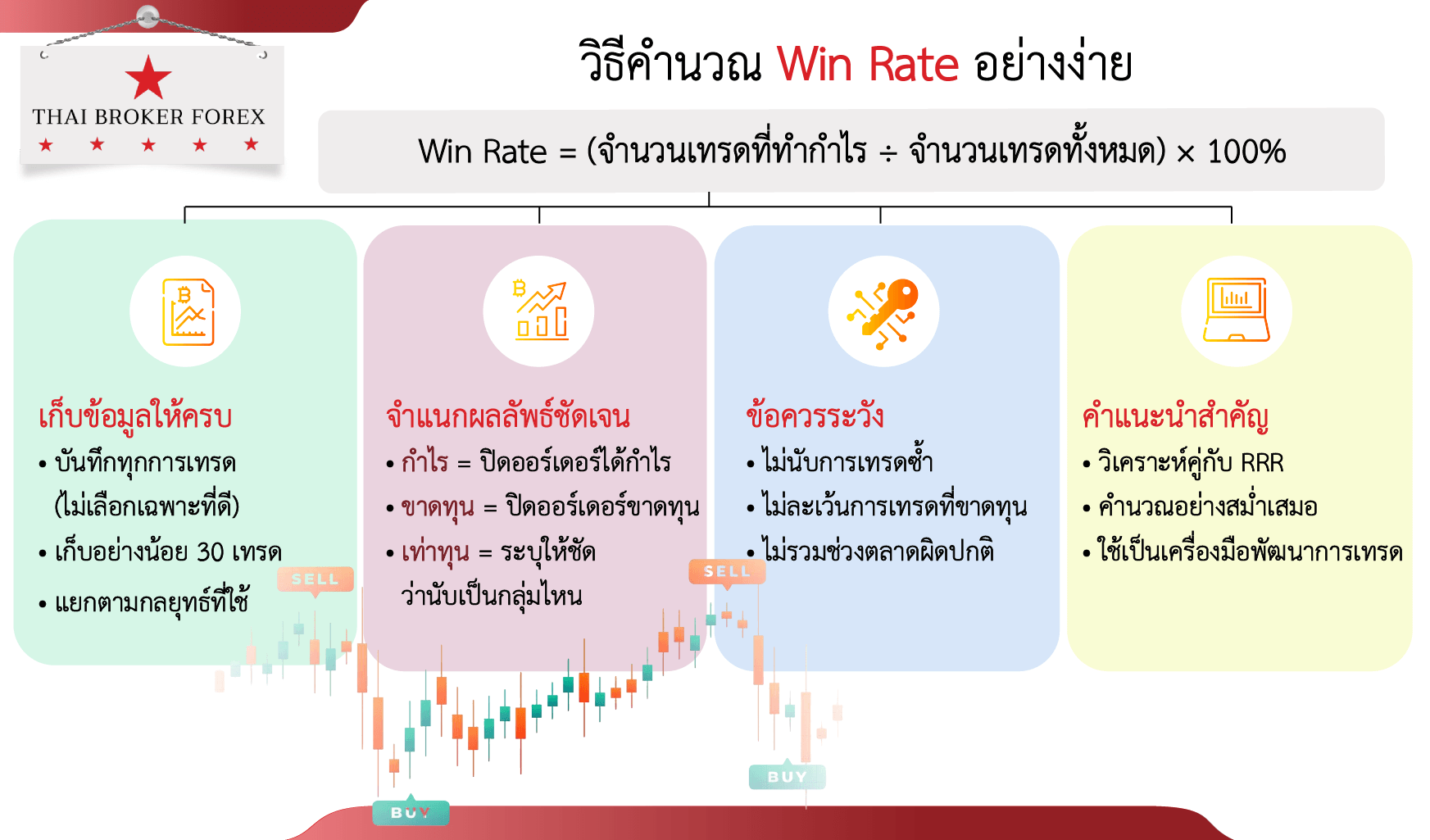 THAI BROKER FOREX

วิธีคำนวณ Win Rate อย่างง่าย

Win Rate = (จำนวนเทรดที่ทำกำไร ÷ จำนวนเทรดทั้งหมด) × 100%

เก็บข้อมูลให้ครบ
• บันทึกทุกการเทรด (ไม่เลือกเฉพาะที่ดี)
• เก็บอย่างน้อย 30 เทรด
• แยกตามกลยุทธ์ที่ใช้

จำแนกผลลัพธ์ชัดเจน
• กำไร = ปิดออร์เดอร์ได้กำไร
• ขาดทุน = ปิดออร์เดอร์ขาดทุน
• เท่าทุน = ระบุให้ชัด ว่านับเป็นกลุ่มไหน

ข้อควรระวัง
• ไม่นับการเทรดซ้ำ
• ไม่ละเว้นการเทรดที่ขาดทุน
• ไม่รวมช่วงตลาดผิดปกติ

คำแนะนำสำคัญ
• วิเคราะห์คู่กับ RRR
• คำนวณอย่างสม่ำเสมอ
• ใช้เป็นเครื่องมือพัฒนาการเทรด

SELL
SELL
BUY
BUY